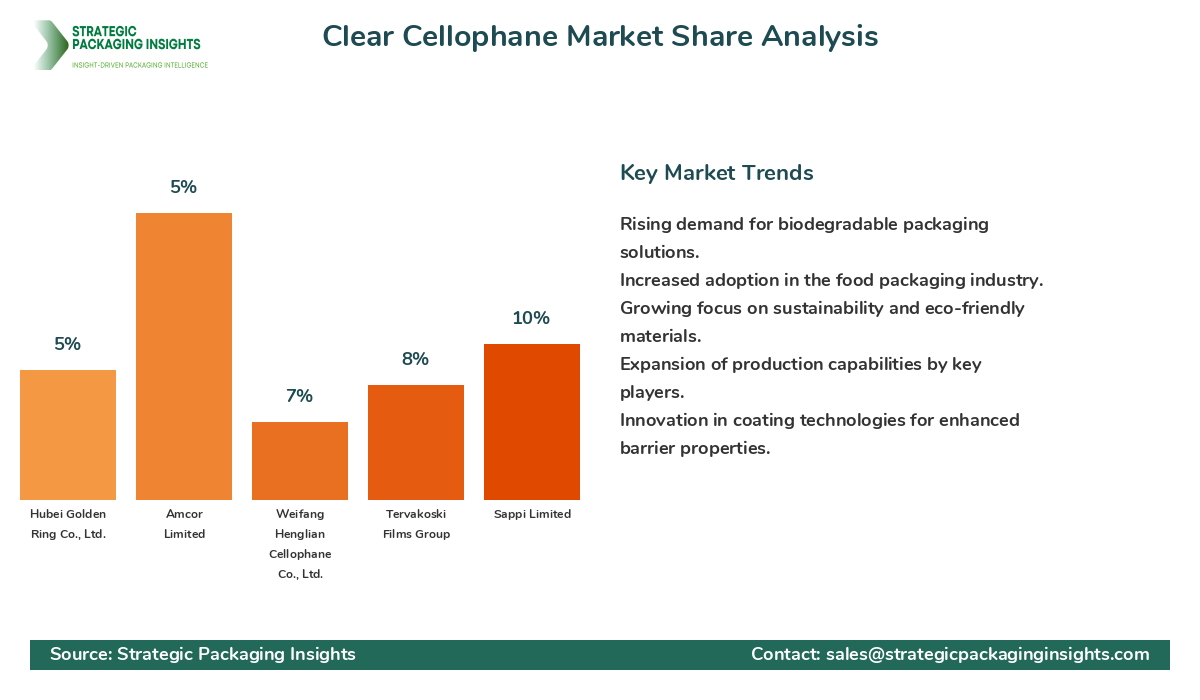 STRATEGIC PACKAGING INSIGHTS
INSIGHT-DRIVEN PACKAGING INTELLIGENCE

Clear Cellophane Market Share Analysis

5%
5%
7%
8%
10%

Hubei Golden Ring Co., Ltd.
Amcor Limited
Weifang Henglian Cellophane Co., Ltd.
Tervakoski Films Group
Sappi Limited

Key Market Trends

Rising demand for biodegradable packaging solutions.
Increased adoption in the food packaging industry.
Growing focus on sustainability and eco-friendly materials.
Expansion of production capabilities by key players.
Innovation in coating technologies for enhanced barrier properties.

Source: Strategic Packaging Insights
Contact: sales@strategicpackaginginsights.com